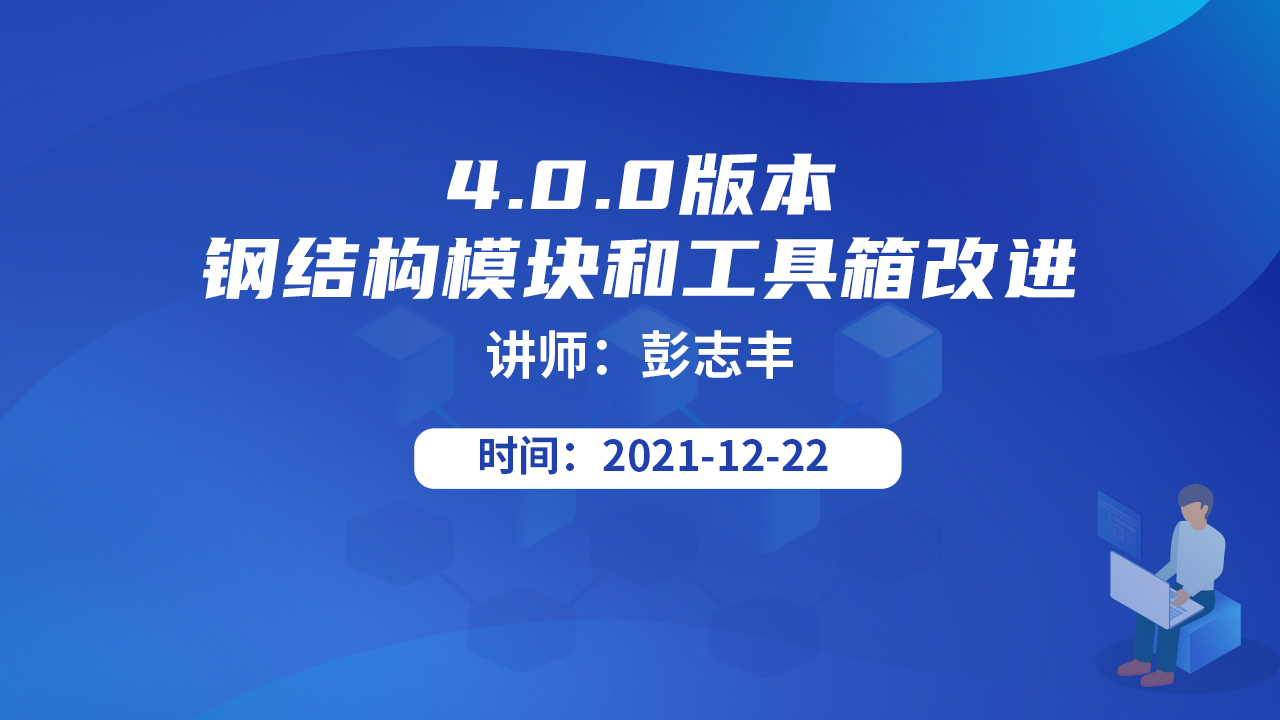 4.0.0版本
钢结构模块和工具箱改进

讲师：彭志丰

时间：2021-12-22